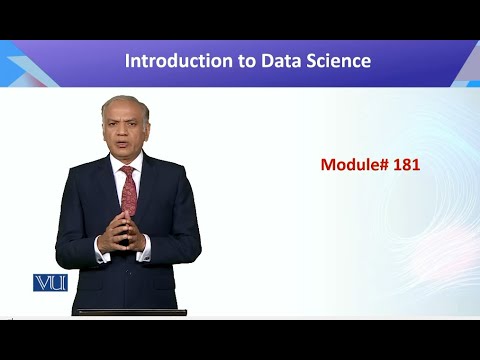 Introduction to Data Science

Module# 181

VU